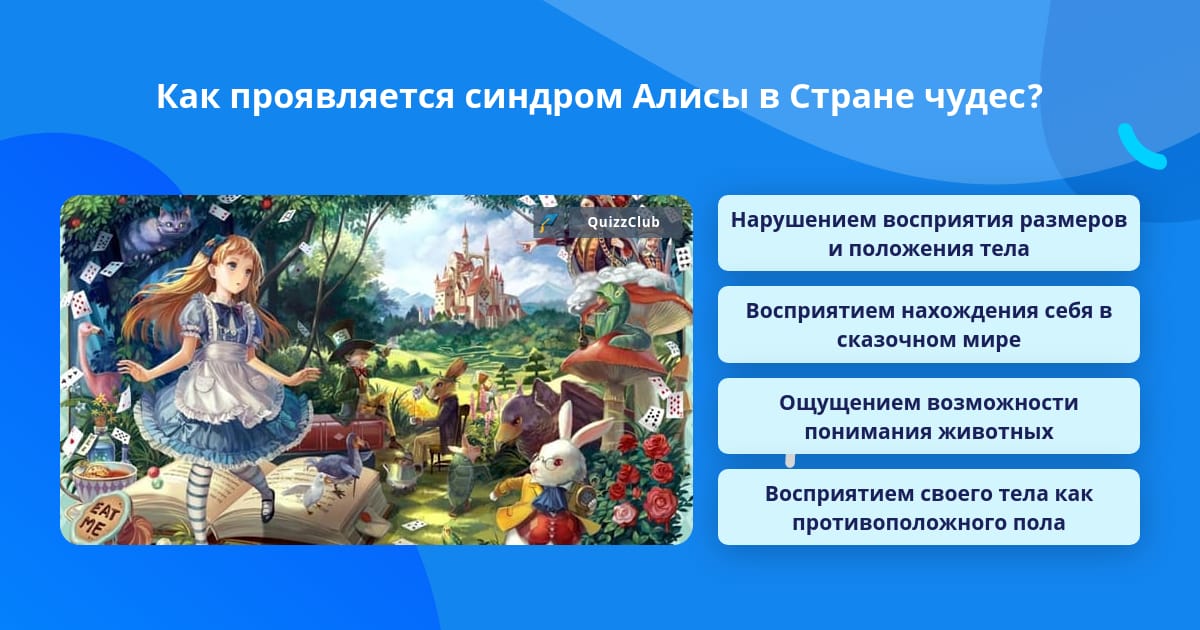 Как проявляется синдром Алисы в Стране чудес?

QuizzClub

EAT ME

Нарушением восприятия размеров и положения тела

Восприятием нахождения себя в сказочном мире

Ощущением возможности понимания животных

Восприятием своего тела как противоположного пола